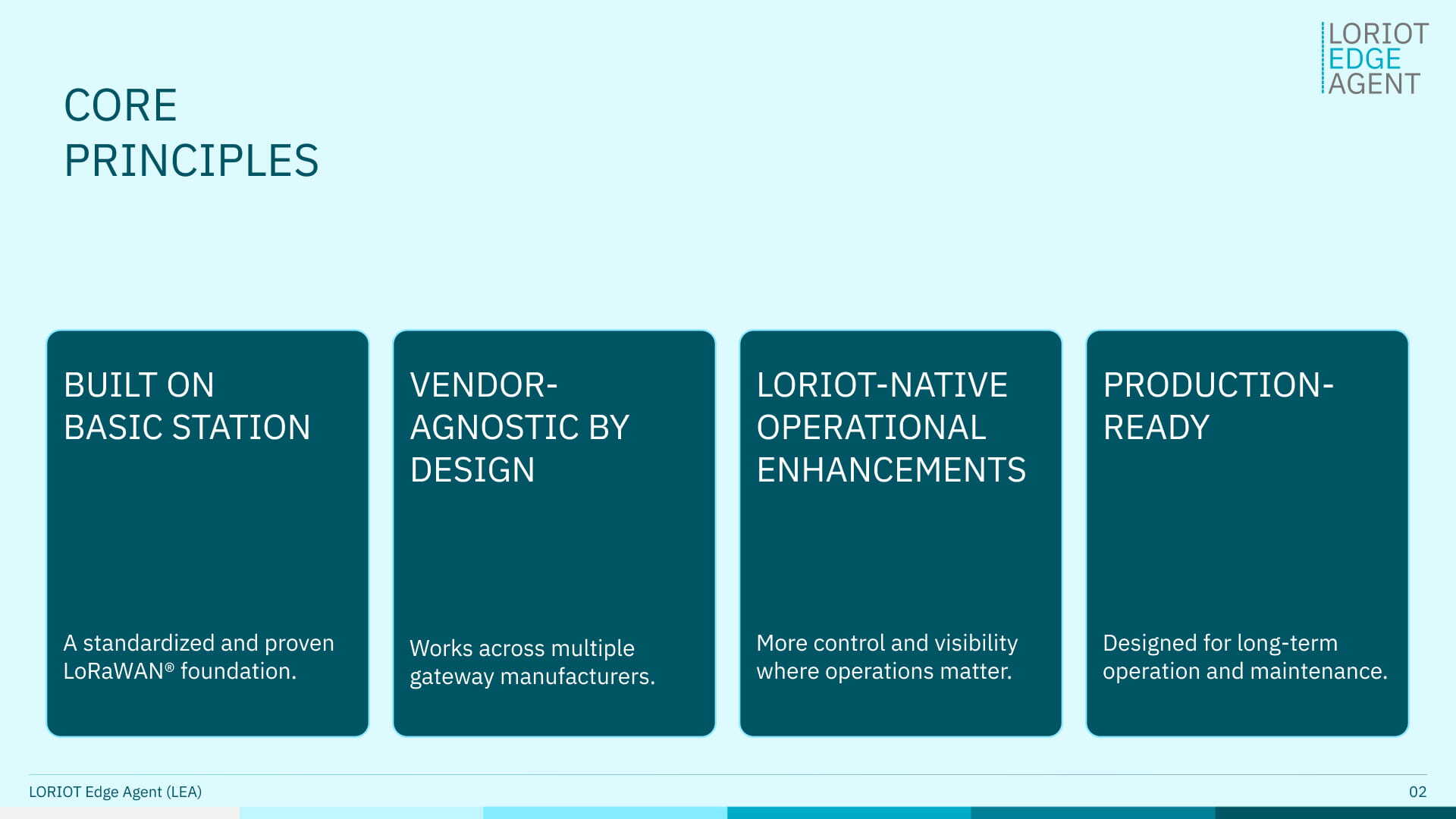 LORIOT
EDGE
AGENT

CORE
PRINCIPLES

BUILT ON
BASIC STATION

A standardized and proven LoRaWAN® foundation.

VENDOR-AGNOSTIC BY DESIGN

Works across multiple gateway manufacturers.

LORIOT-NATIVE OPERATIONAL ENHANCEMENTS

More control and visibility where operations matter.

PRODUCTION-READY

Designed for long-term operation and maintenance.

LORIOT Edge Agent (LEA)

02